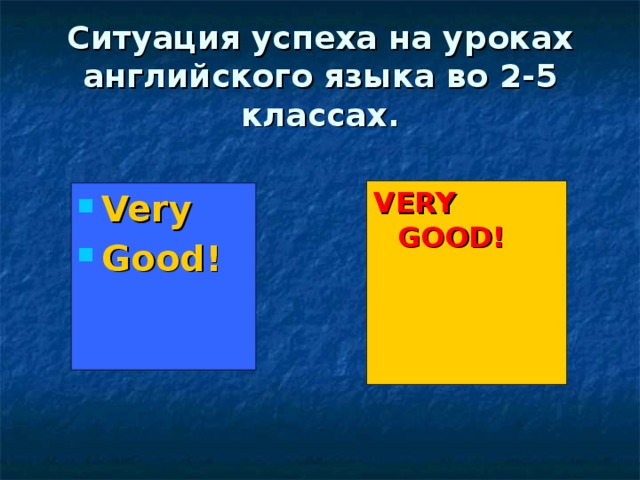 Ситуация успеха на уроках английского языка во 2-5 классах.

- Very
- Good!

VERY
GOOD!